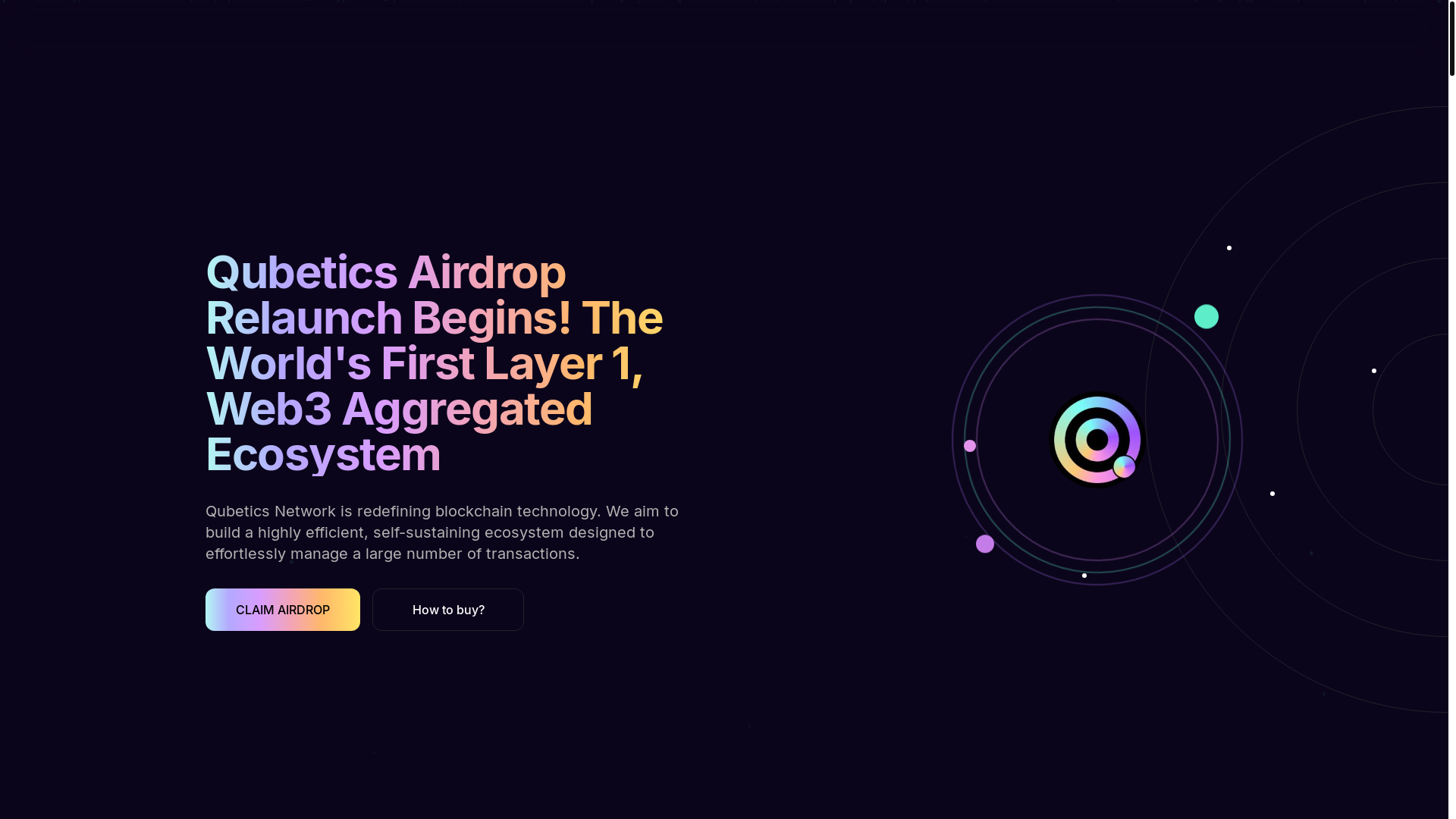 Qubetics Airdrop Relaunch Begins! The World's First Layer 1, Web3 Aggregated Ecosystem

Qubetics Network is redefining blockchain technology. We aim to build a highly efficient, self-sustaining ecosystem designed to effortlessly manage a large number of transactions.

CLAIM AIRDROP

How to buy?